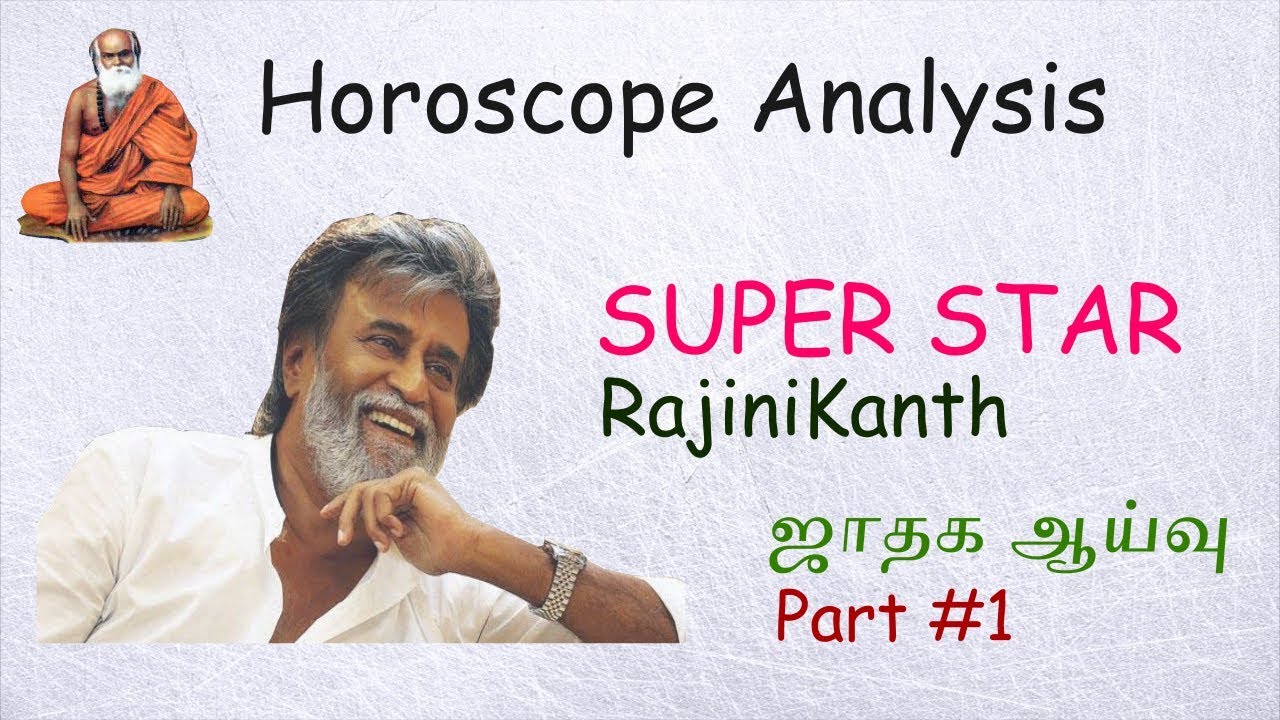 Horoscope Analysis

SUPER STAR
RajiniKanth

ஜாதக ஆய்வு
Part #1